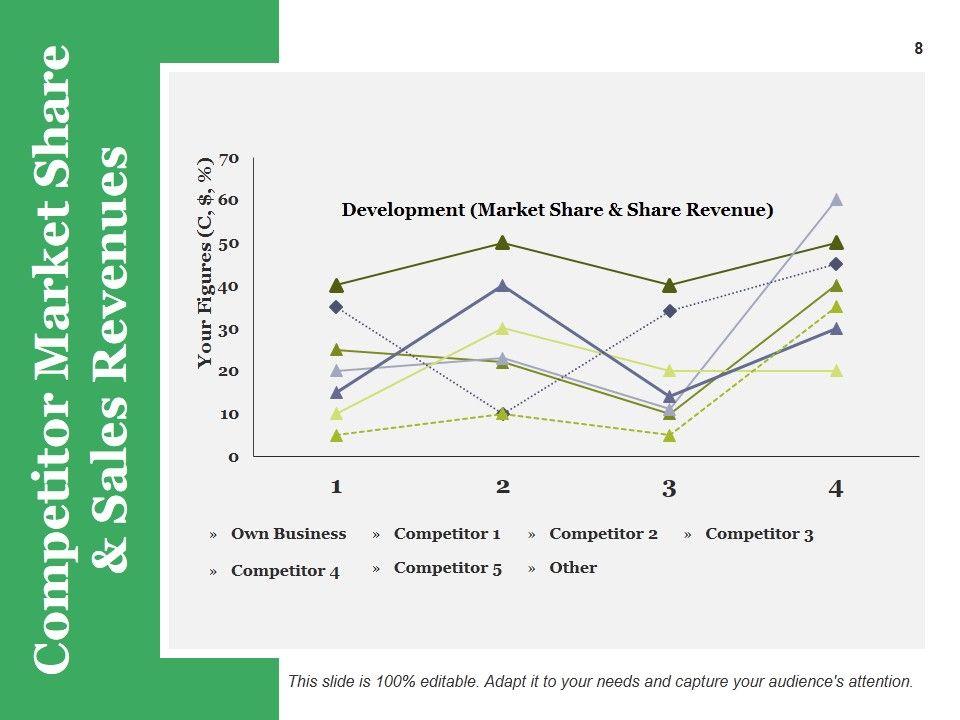 Competitor Market Share & Sales Revenues

8

Development (Market Share & Share Revenue)

Your Figures (C, $, %)

70
60
50
40
30
20
10
0

1
2
3
4

» Own Business » Competitor 1 » Competitor 2 » Competitor 3
» Competitor 4 » Competitor 5 » Other

This slide is 100% editable. Adapt it to your needs and capture your audience's attention.